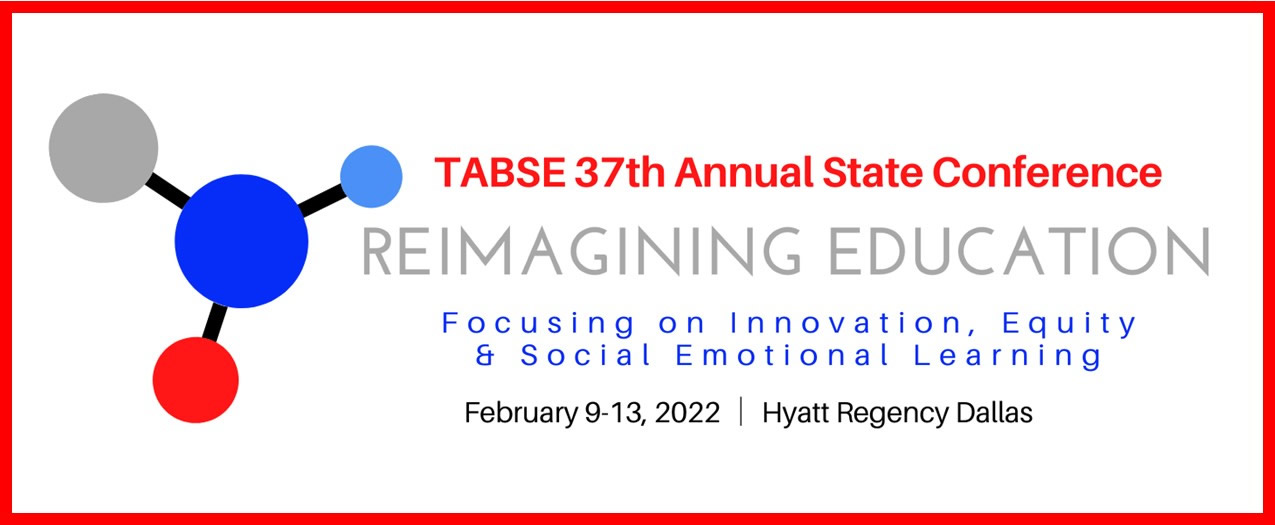 TABSE 37th Annual State Conference
REIMAGINING EDUCATION
Focusing on Innovation, Equity & Social Emotional Learning
February 9-13, 2022 | Hyatt Regency Dallas